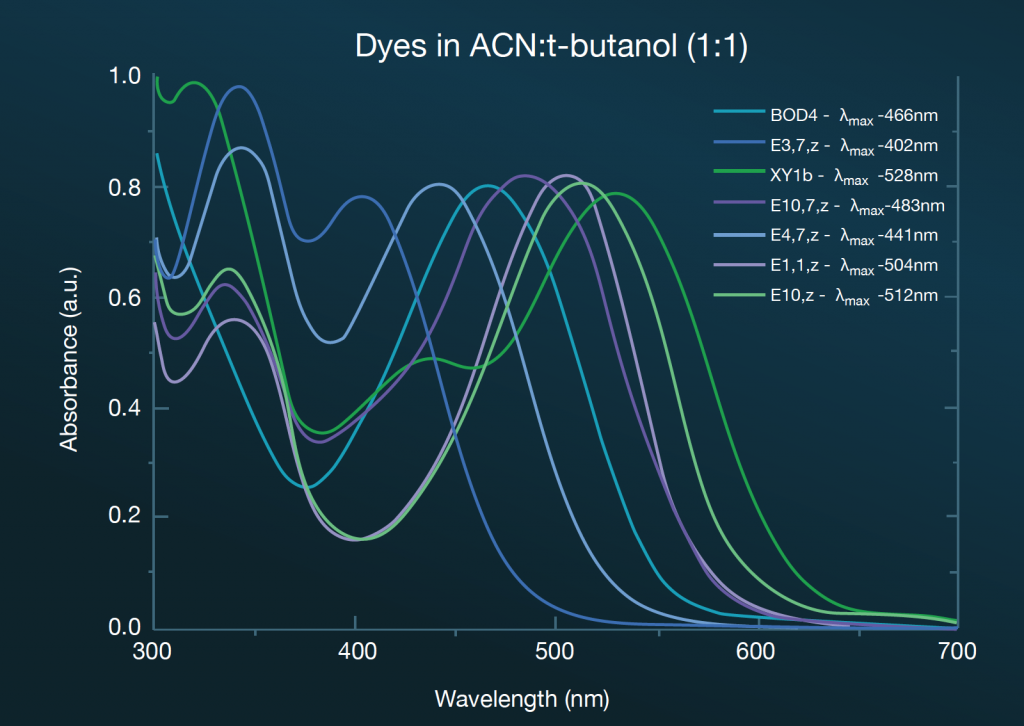 Dyes in ACN:t-butanol (1:1)

BOD4 - $\lambda_{max}$ -466nm
E3,7,z - $\lambda_{max}$ -402nm
XY1b - $\lambda_{max}$ -528nm
E10,7,z - $\lambda_{max}$-483nm
E4,7,z - $\lambda_{max}$ -441nm
E1,1,z - $\lambda_{max}$ -504nm
E10,z - $\lambda_{max}$ -512nm

Absorbance (a.u.)

1.0
0.8
0.6
0.4
0.2
0.0

300
400
500
600
700

Wavelength (nm)